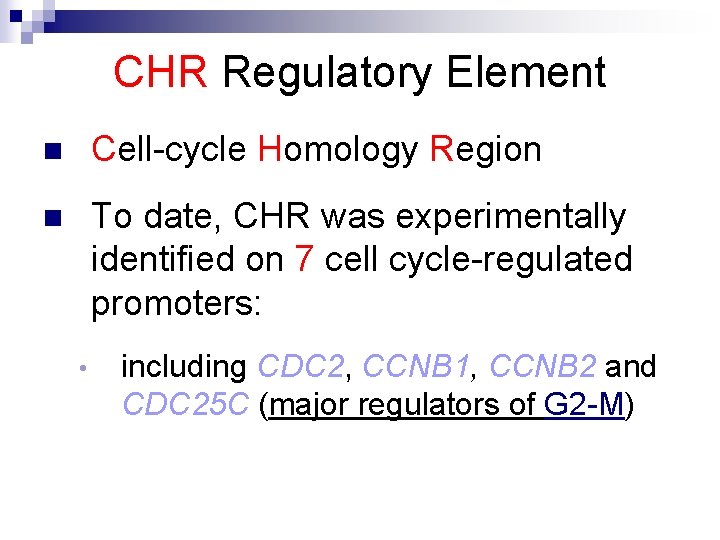 CHR Regulatory Element

Cell-cycle Homology Region

To date, CHR was experimentally identified on 7 cell cycle-regulated promoters:

including CDC2, CCNB1, CCNB2 and CDC25C (major regulators of G2-M)